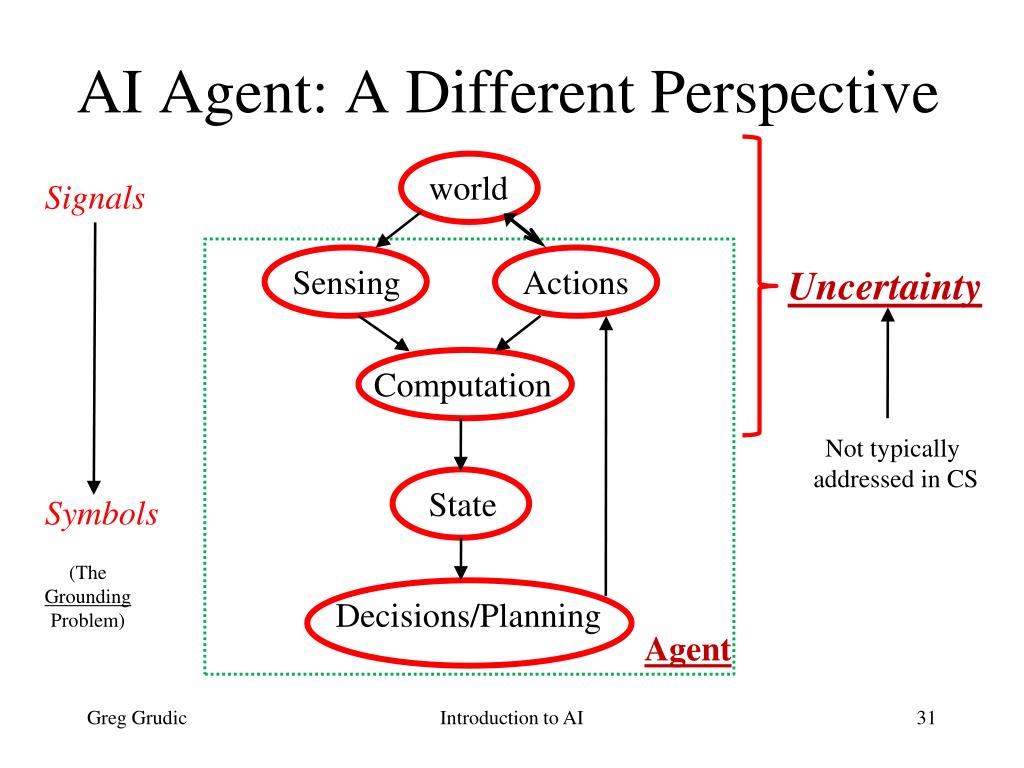 AI Agent: A Different Perspective

Signals

Symbols

(The Grounding Problem)

world

Sensing

Actions

Computation

State

Decisions/Planning

Agent

Uncertainty

Not typically addressed in CS

Greg Grudic

Introduction to AI

31